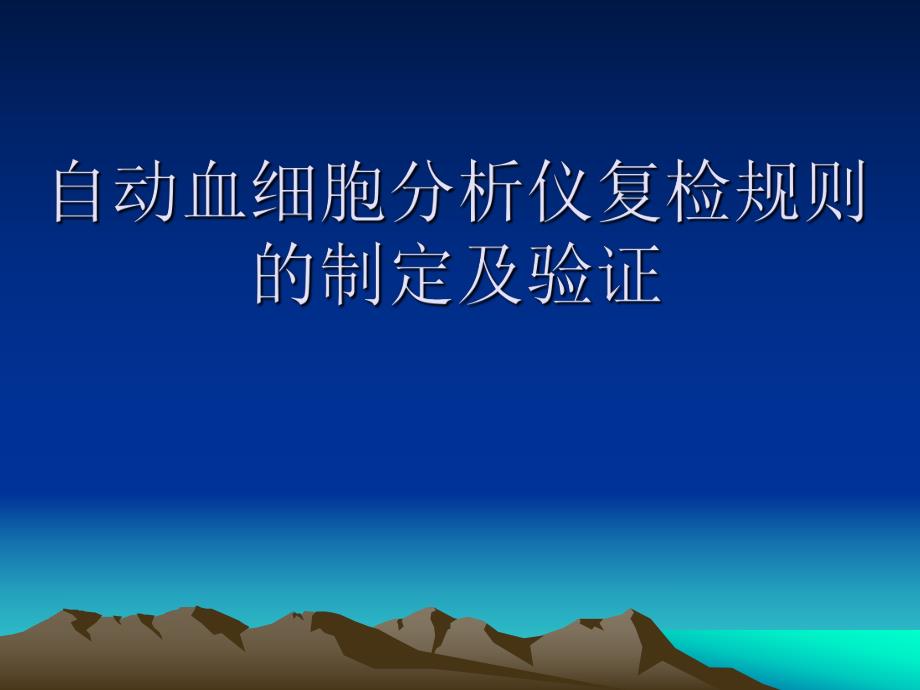 自动血细胞分析仪复检规则的制定及验证